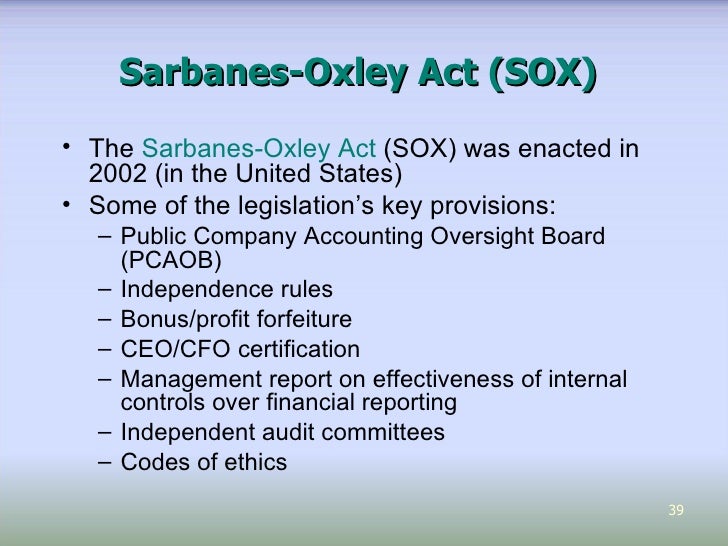 Sarbanes-Oxley Act (SOX)

• The Sarbanes-Oxley Act (SOX) was enacted in 2002 (in the United States)
• Some of the legislation's key provisions:
– Public Company Accounting Oversight Board (PCAOB)
– Independence rules
– Bonus/profit forfeiture
– CEO/CFO certification
– Management report on effectiveness of internal controls over financial reporting
– Independent audit committees
– Codes of ethics

39